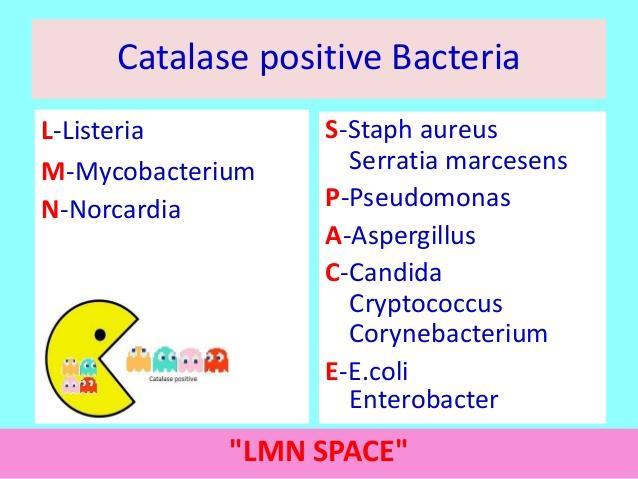 Catalase positive Bacteria

L-Listeria
M-Mycobacterium
N-Norcardia

Catalase positive

S-Staph aureus
Serratia marcesens
P-Pseudomonas
A-Aspergillus
C-Candida
Cryptococcus
Corynebacterium
E-E.coli
Enterobacter

"LMN SPACE"